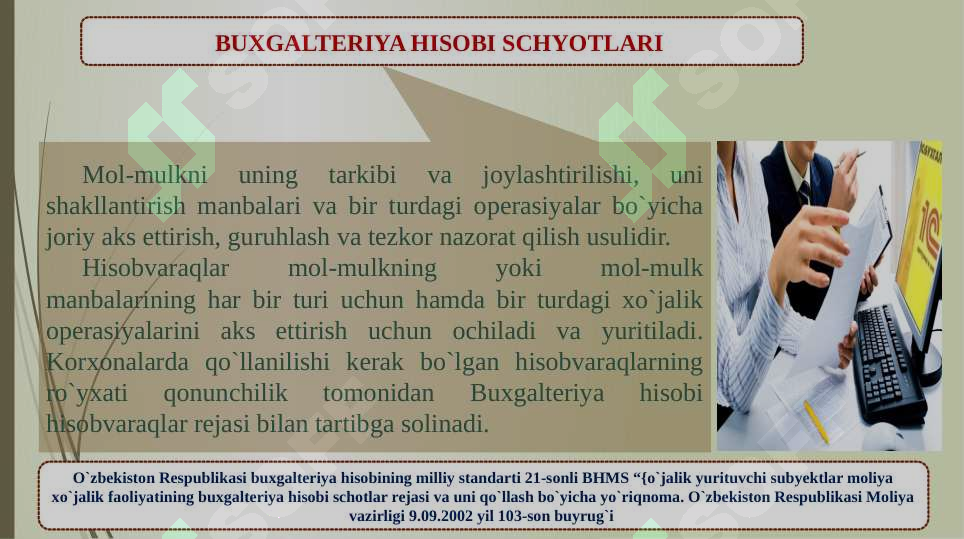 BUXGALTERIYA HISOBI SCHYOTLARI

Mol-mulkni uning tarkibi va joylashtirilishi, uni shakllantirish manbalari va bir turdagi operasiyalar bo`yicha joriy aks ettirish, guruhlash va tezkor nazorat qilish usulidir.

Hisobvaraqlar mol-mulkning yoki mol-mulk manbalarining har bir turi uchun hamda bir turdagi xo`jalik operasiyalarini aks ettirish uchun ochiladi va yuritiladi. Korxonalarda qo`llanilishi kerak bo`lgan hisobvaraqlarning ro`yxati qonunchilik tomonidan Buxgalteriya hisobi hisobvaraqlar rejasi bilan tartibga solinadi.

O`zbekiston Respublikasi buxgalteriya hisobining milliy standarti 21-sonli BHMS “{o`jalik yurituvchi subyektlar moliya xo`jalik faoliyatining buxgalteriya hisobi schotlar rejasi va uni qo`llash bo`yicha yo`riqnoma. O`zbekiston Respublikasi Moliya vazirligi 9.09.2002 yil 103-son buyrug`i